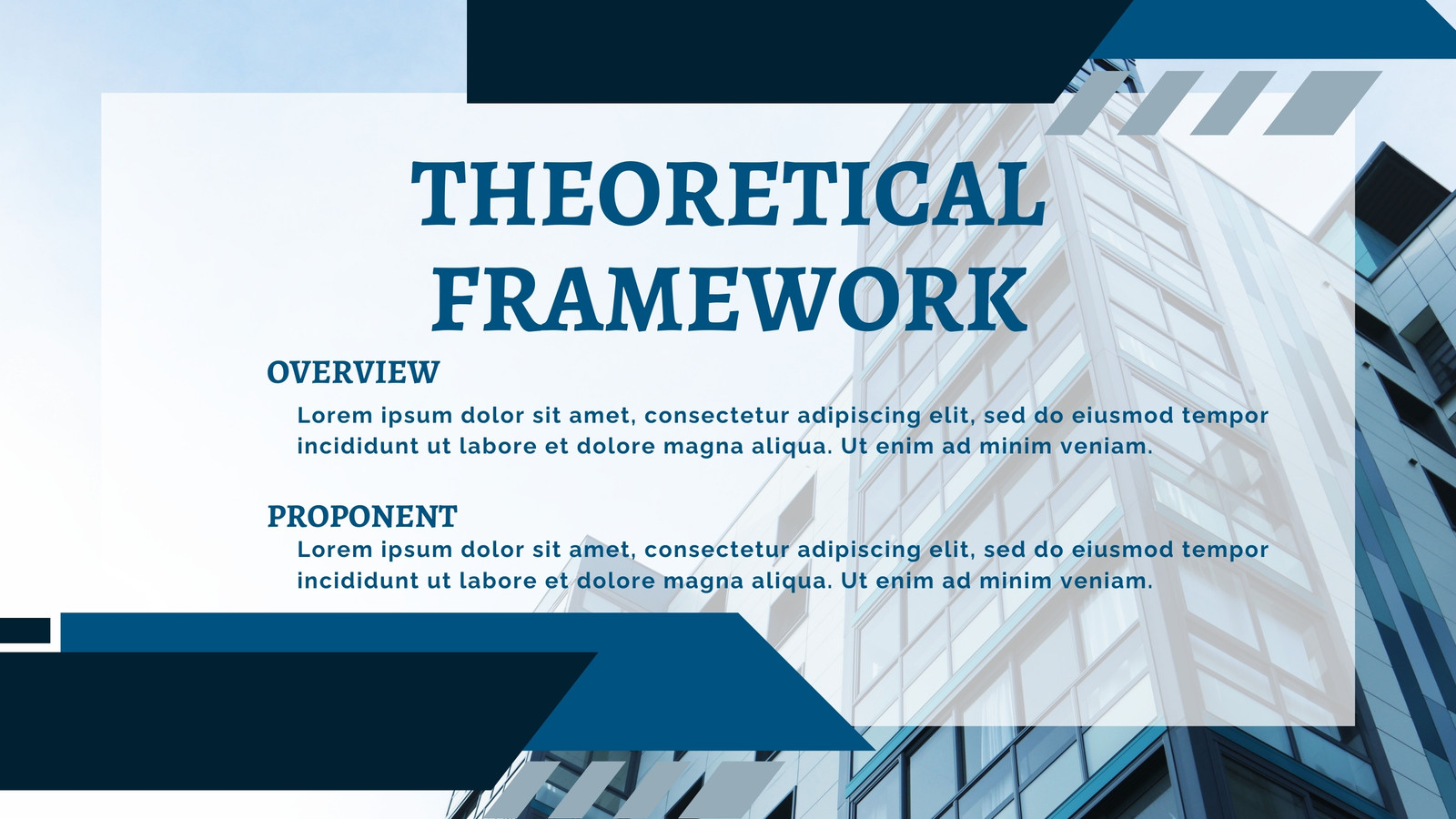 THEORETICAL FRAMEWORK

OVERVIEW

Lorem ipsum dolor sit amet, consectetur adipiscing elit, sed do eiusmod tempor incididunt ut labore et dolore magna aliqua. Ut enim ad minim veniam.

PROPONENT

Lorem ipsum dolor sit amet, consectetur adipiscing elit, sed do eiusmod tempor incididunt ut labore et dolore magna aliqua. Ut enim ad minim veniam.